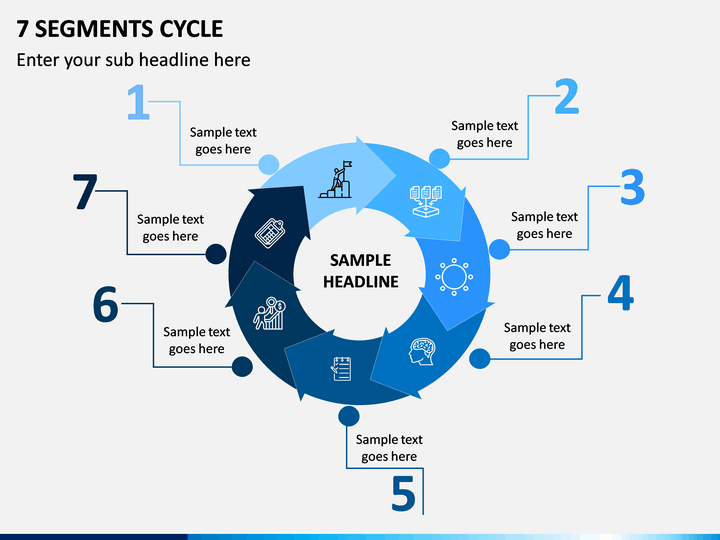 7 SEGMENTS CYCLE

Enter your sub headline here

1

Sample text goes here

2

Sample text goes here

3

Sample text goes here

4

Sample text goes here

5

Sample text goes here

6

Sample text goes here

7

Sample text goes here

SAMPLE HEADLINE